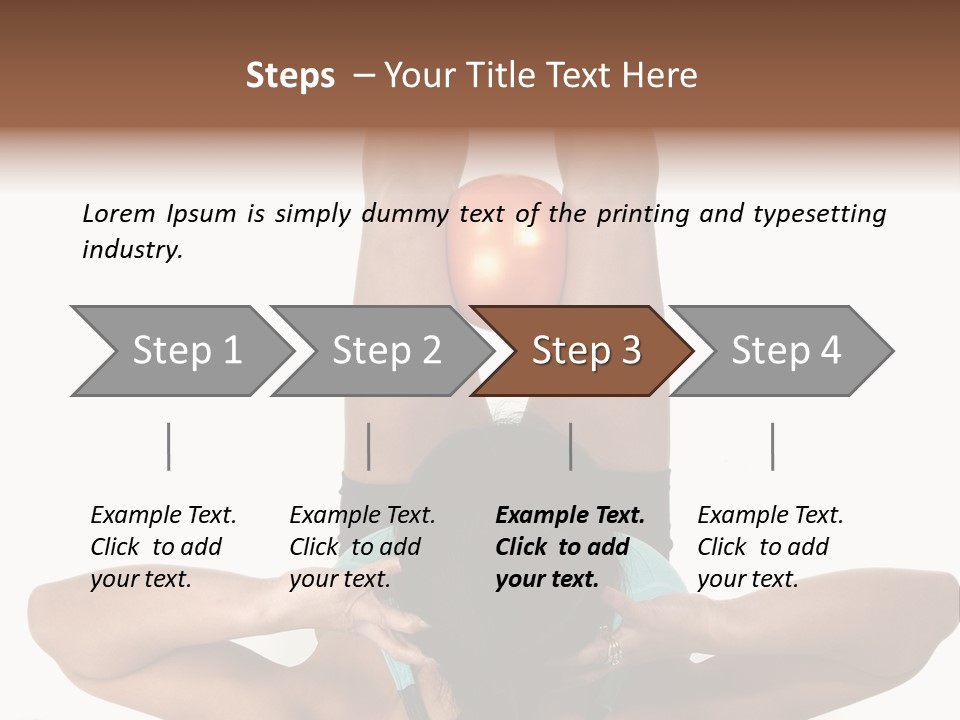 Steps – Your Title Text Here

Lorem Ipsum is simply dummy text of the printing and typesetting industry.

Step 1

Step 2

Step 3

Step 4

Example Text. Click to add your text.

Example Text. Click to add your text.

Example Text. Click to add your text.

Example Text. Click to add your text.